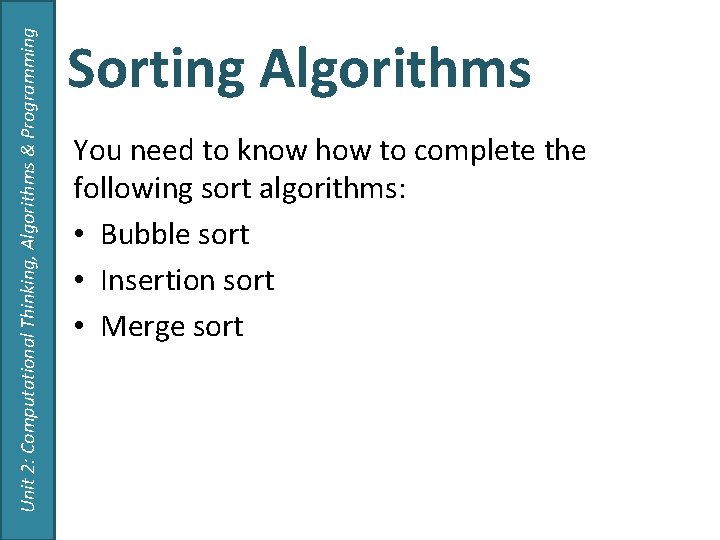 Unit 2: Computational Thinking, Algorithms & Programming

Sorting Algorithms

You need to know how to complete the following sort algorithms:

• Bubble sort
• Insertion sort
• Merge sort